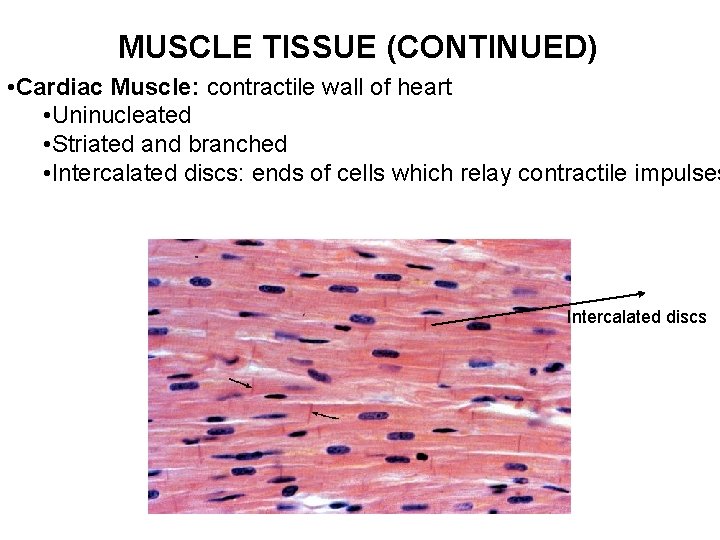 MUSCLE TISSUE (CONTINUED)

•Cardiac Muscle: contractile wall of heart
•Uninucleated
•Striated and branched
•Intercalated discs: ends of cells which relay contractile impulses

Intercalated discs